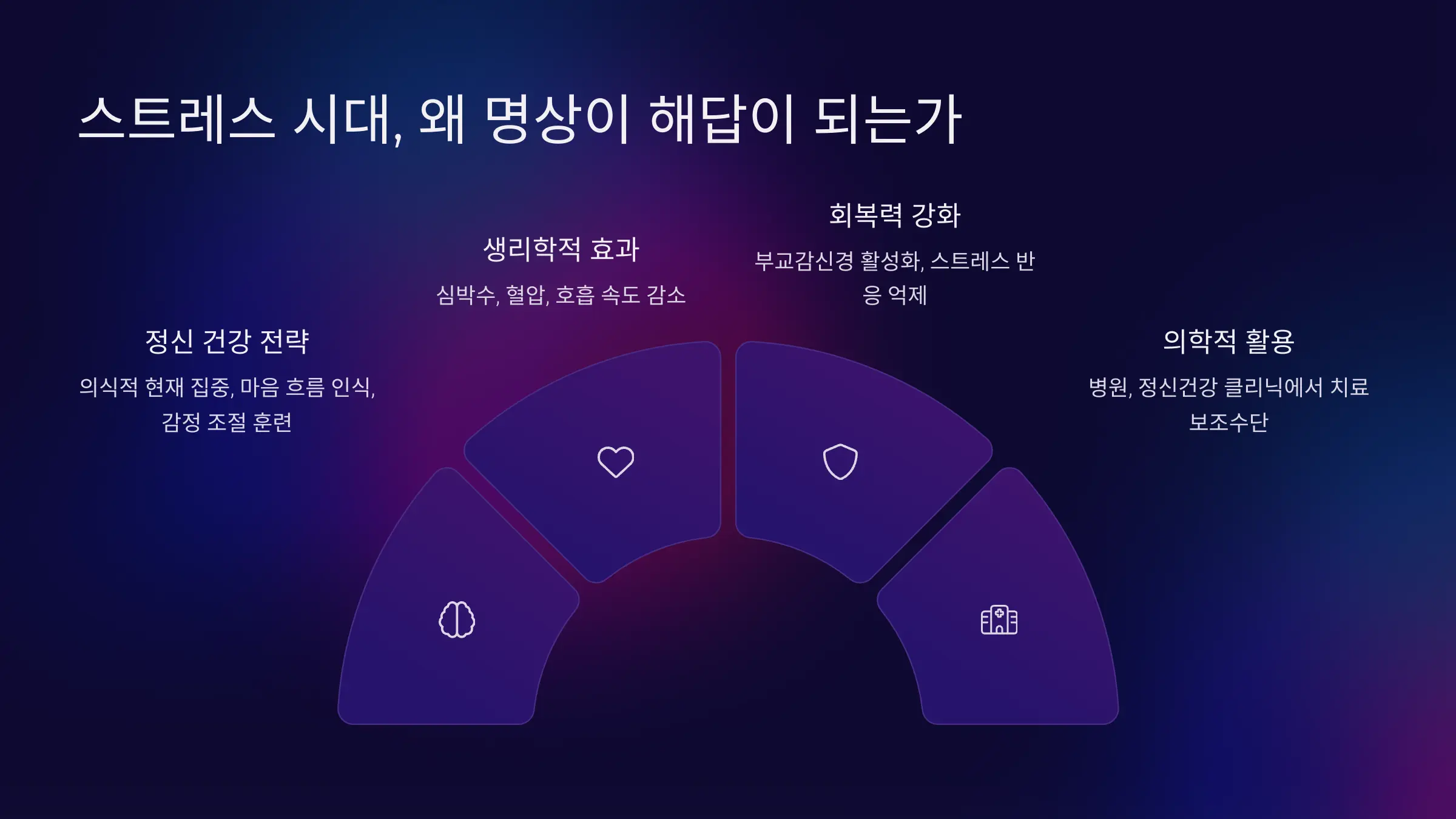 스트레스 시대, 왜 명상이 해답이 되는가

정신 건강 전략

의식적 현재 집중, 마음 흐름 인식, 감정 조절 훈련

생리학적 효과

심박수, 혈압, 호흡 속도 감소

회복력 강화

부교감신경 활성화, 스트레스 반응 억제

의학적 활용

병원, 정신건강 클리닉에서 치료 보조수단